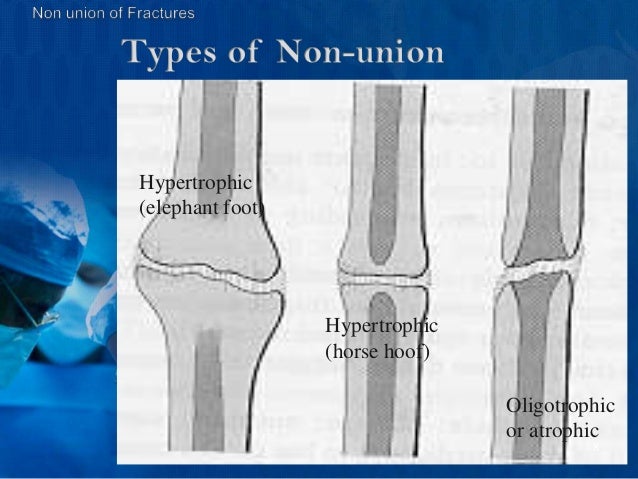 Non union of Fractures

Types of Non-union

Hypertrophic (elephant foot)

Hypertrophic (horse hoof)

Oligotrophic or atrophic